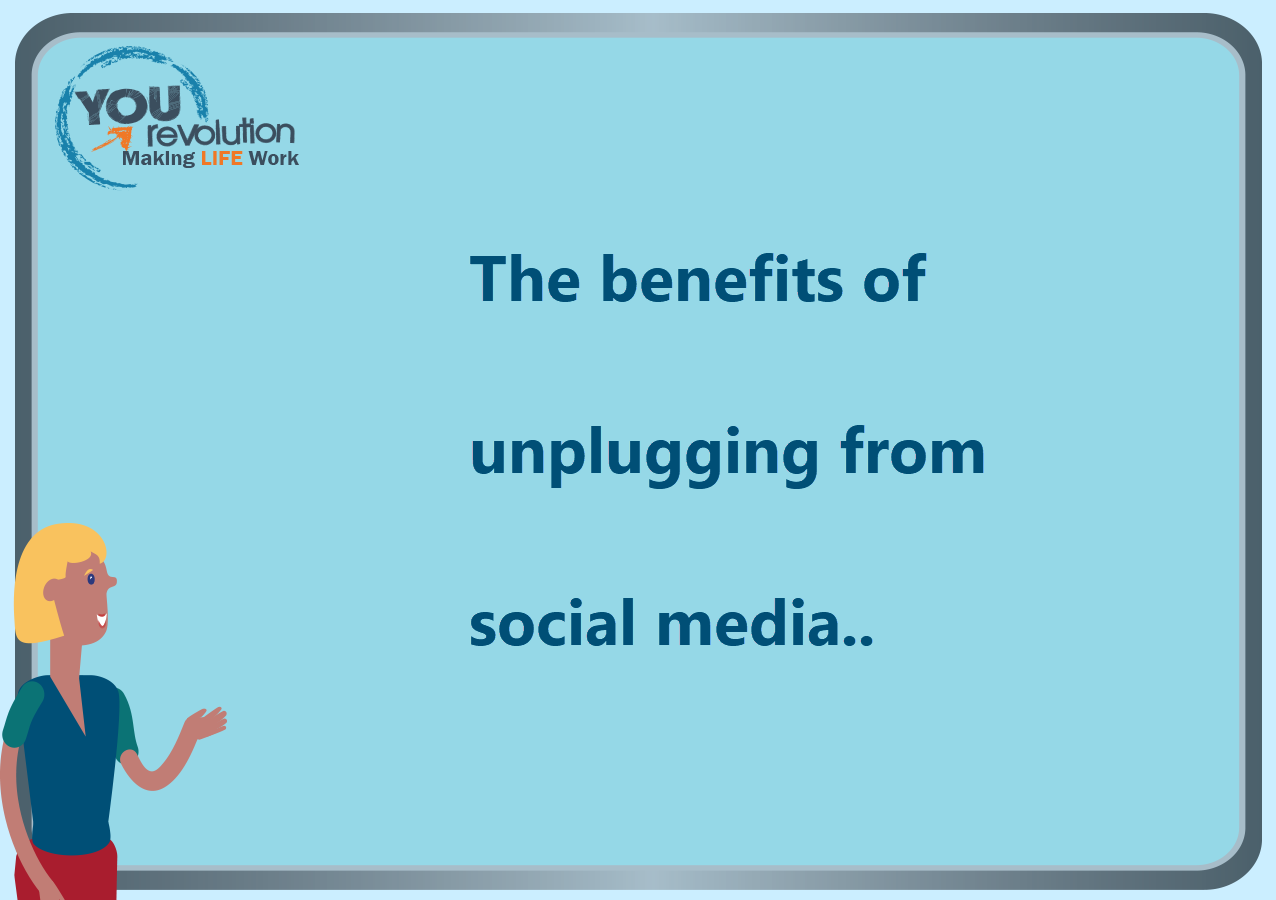 YOU revolution
Making LIFE Work

The benefits of unplugging from social media..